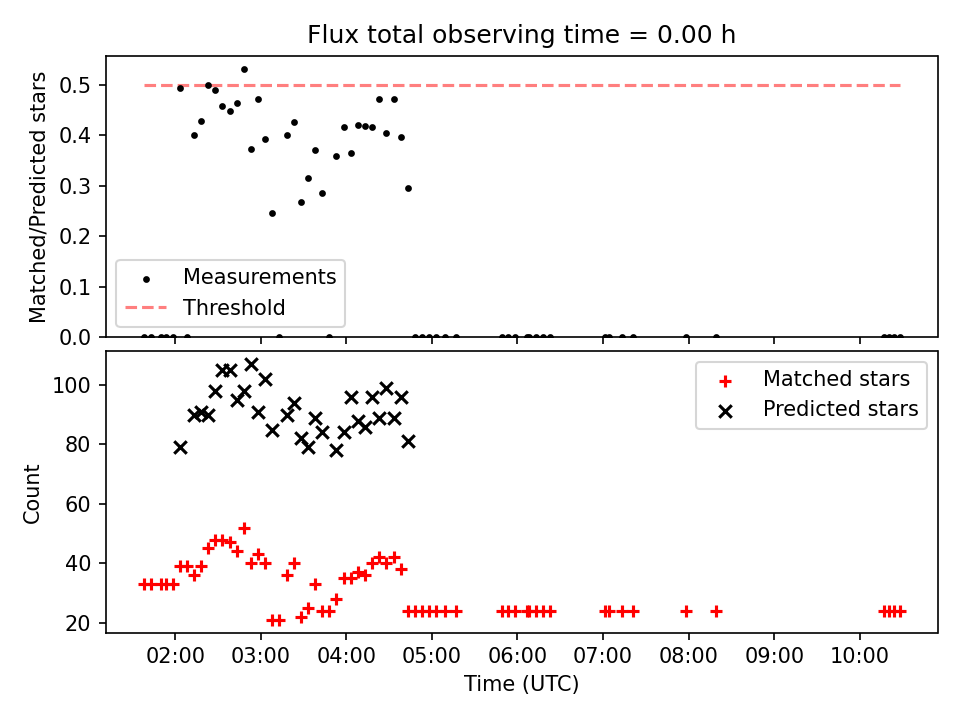 Flux total observing time = 0.00 h

Matched/Predicted stars

0.5
0.4
0.3
0.2
0.1
0.0

Measurements
Threshold

Count

100
80
60
40
20

Matched stars
Predicted stars

02:00 03:00 04:00 05:00 06:00 07:00 08:00 09:00 10:00

Time (UTC)